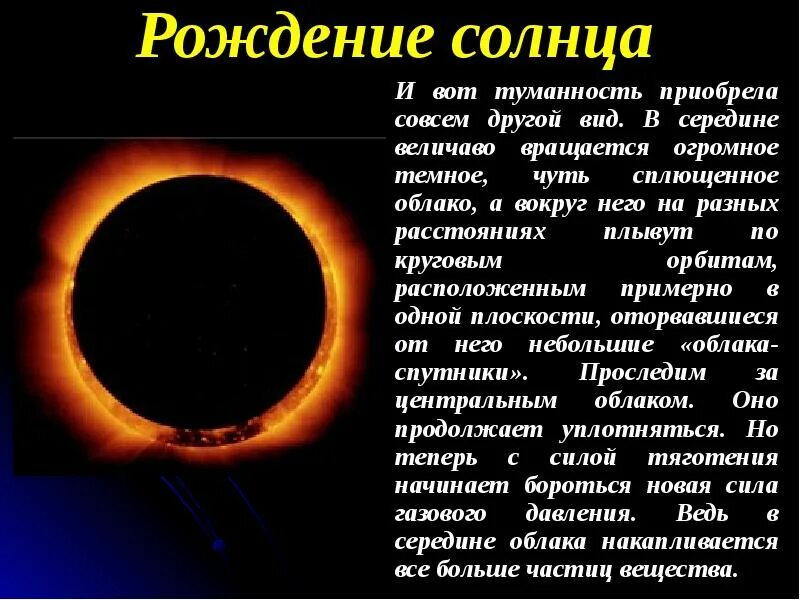 Рождение солнца

И вот туманность приобрела совсем другой вид. В середине величаво вращается огромное темное, чуть сплющенное облако, а вокруг него на разных расстояниях плывут по круговым орбитам, расположенным примерно в одной плоскости, оторвавшиеся от него небольшие «облака-спутники». Проследим за центральным облаком. Оно продолжает уплотняться. Но теперь с силой тяготения начинает бороться новая сила газового давления. Ведь в середине облака накапливается все больше частиц вещества.